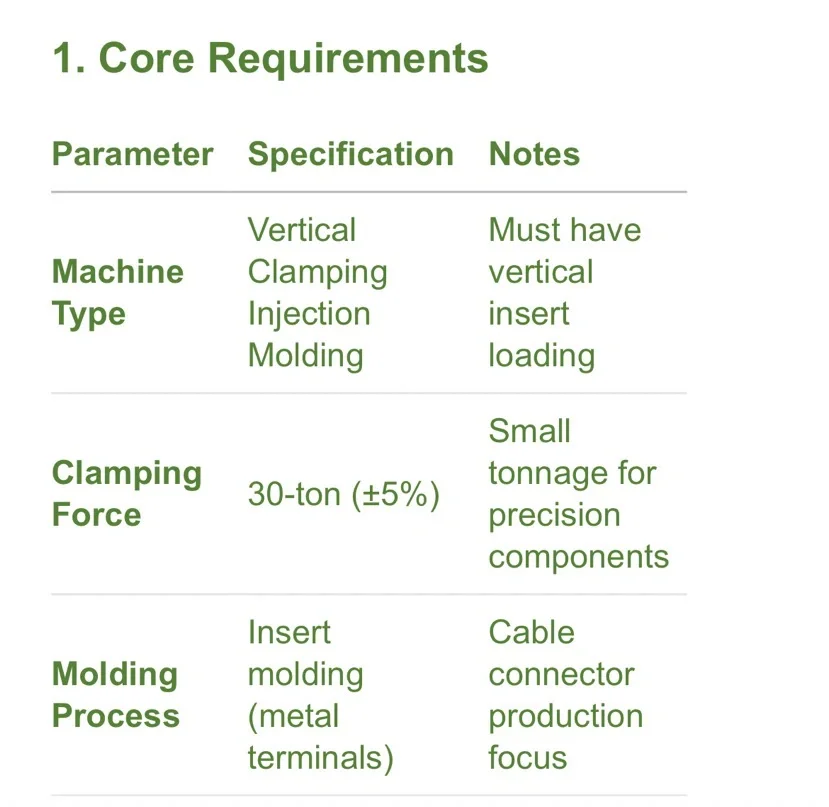 1. Core Requirements

| Parameter | Specification | Notes |
|---|---|---|
| Machine Type | Vertical Clamping Injection Molding | Must have vertical insert loading |
| Clamping Force | 30-ton (±5%) | Small tonnage for precision components |
| Molding Process | Insert molding (metal terminals) | Cable connector production focus |